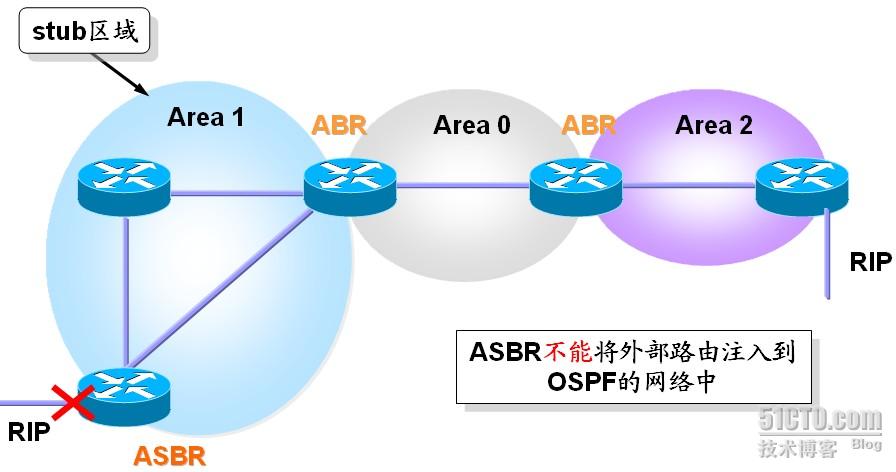 stub区域

Area 1

ABR

Area 0

ABR

Area 2

RIP

ASBR不能将外部路由注入到OSPF的网络中

RIP

ASBR

51CTO.com
技术博客 Blog